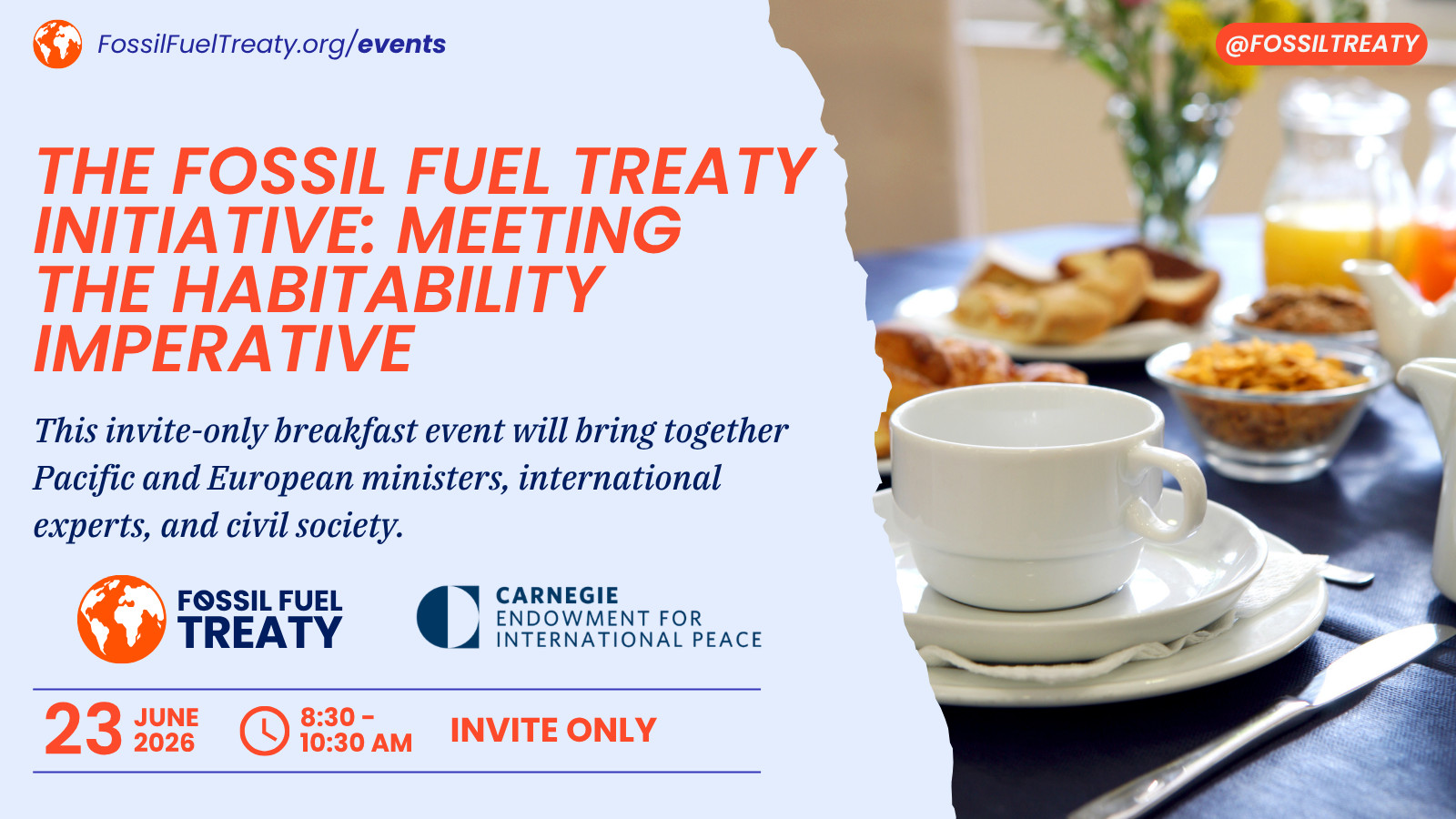 FossilFuelTreaty.org/events

@FOSSILTREATY

THE FOSSIL FUEL TREATY INITIATIVE: MEETING THE HABITABILITY IMPERATIVE

This invite-only breakfast event will bring together Pacific and European ministers, international experts, and civil society.

FOSSIL FUEL TREATY

CARNEGIE ENDOWMENT FOR INTERNATIONAL PEACE

23 JUNE 2026

8:30 - 10:30 AM

INVITE ONLY